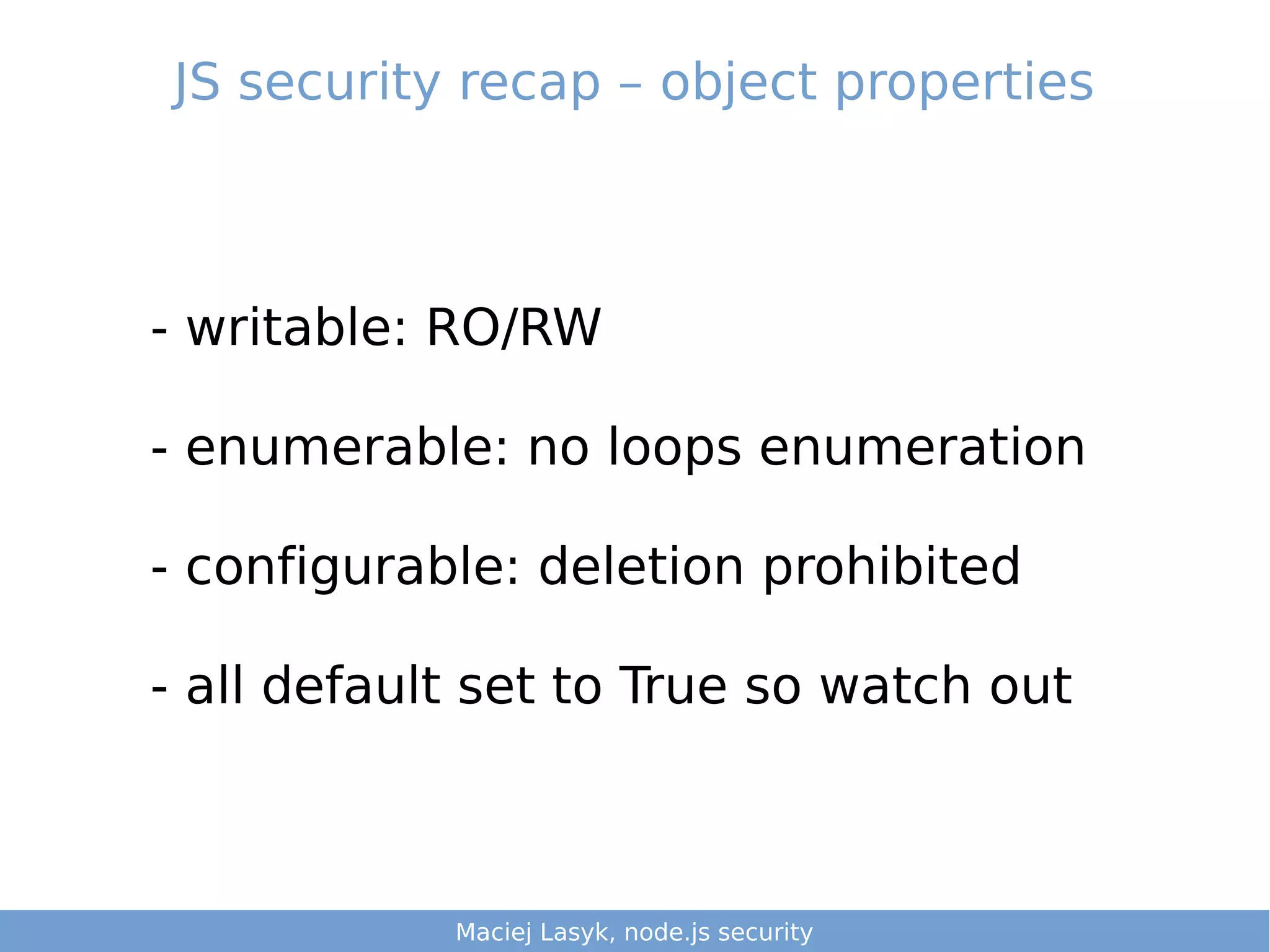 JS security recap – object properties

- writable: RO/RW

- enumerable: no loops enumeration

- configurable: deletion prohibited

- all default set to True so watch out

Maciej Lasyk, node.js security